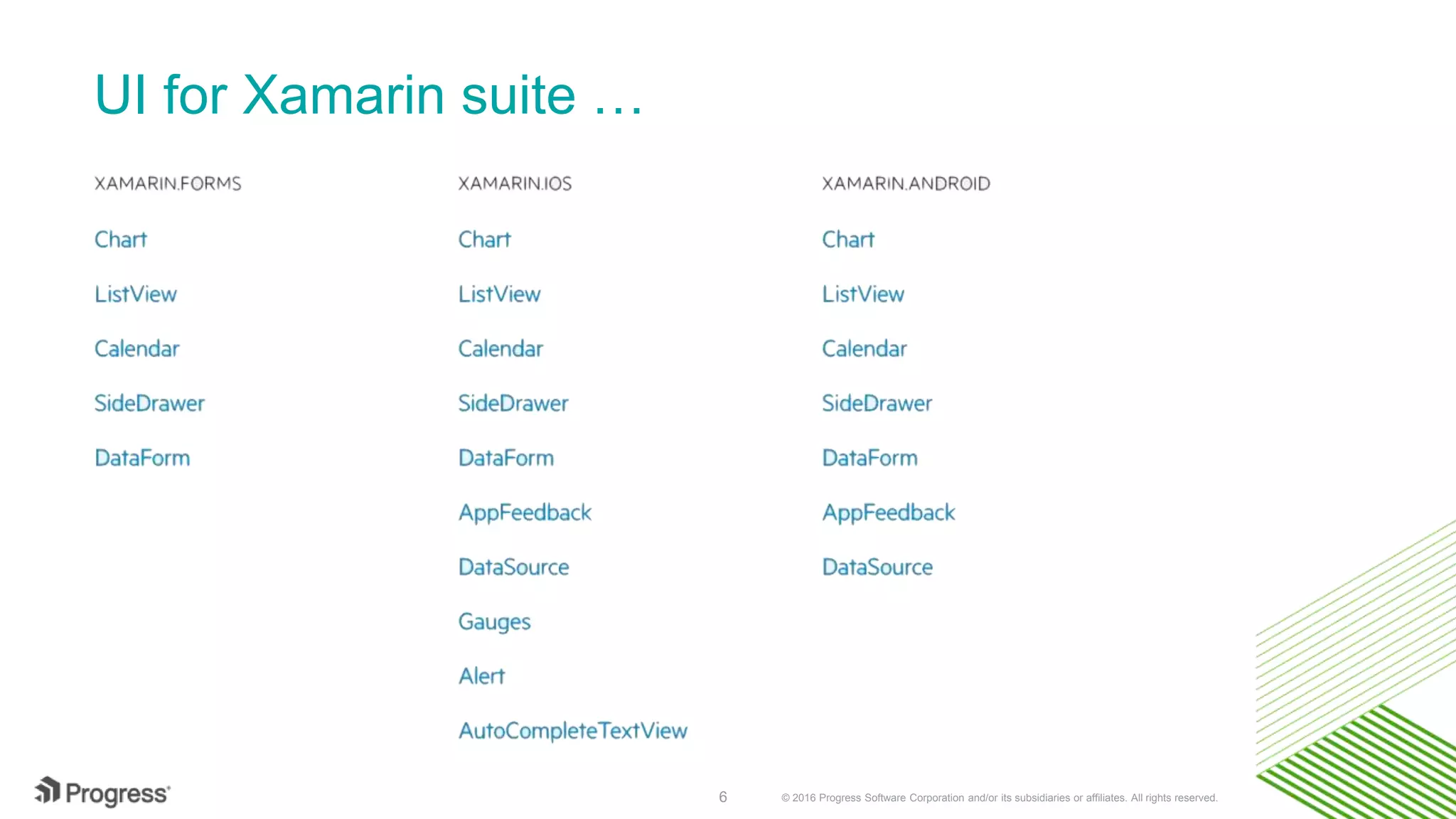 UI for Xamarin suite …

XAMARIN.FORMS

Chart

ListView

Calendar

SideDrawer

DataForm

XAMARIN.IOS

Chart

ListView

Calendar

SideDrawer

DataForm

AppFeedback

DataSource

Gauges

Alert

AutoCompleteTextView

XAMARIN.ANDROID

Chart

ListView

Calendar

SideDrawer

DataForm

AppFeedback

DataSource

Progress

6

© 2016 Progress Software Corporation and/or its subsidiaries or affiliates. All rights reserved.